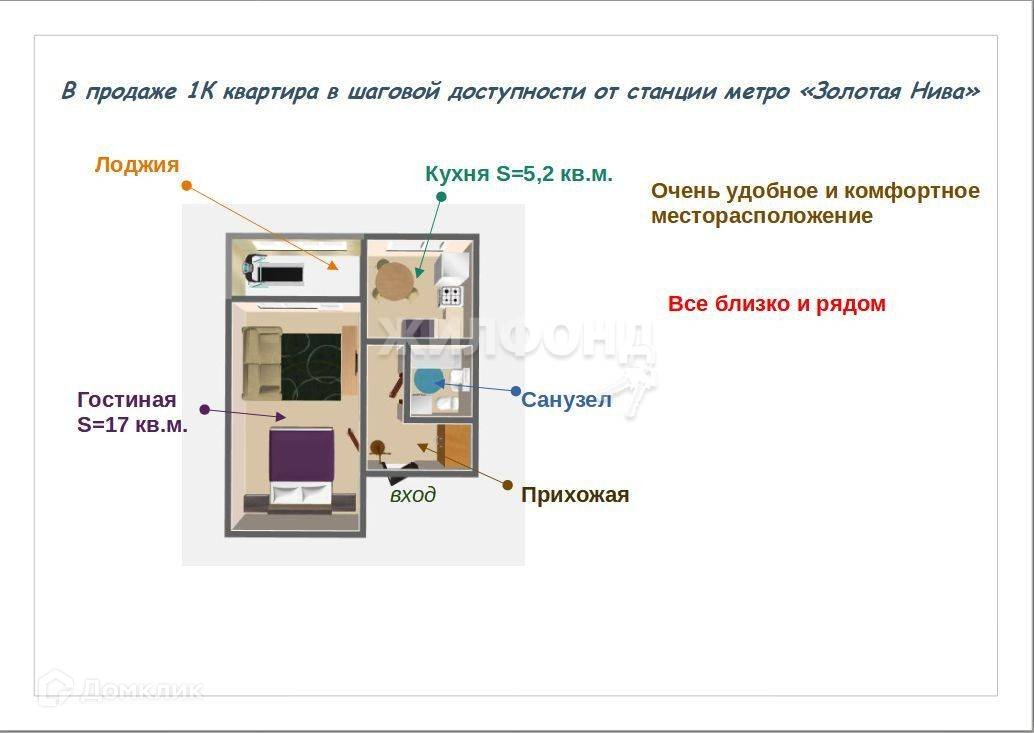 В продаже 1К квартира в шаговой доступности от станции метро «Золотая Нива»

Лоджия

Кухня S=5,2 кв.м.

Очень удобное и комфортное месторасположение

Все близко и рядом

ЖИЛФОНД

Гостиная S=17 кв.м.

Санузел

вход

Прихожая

Домклик